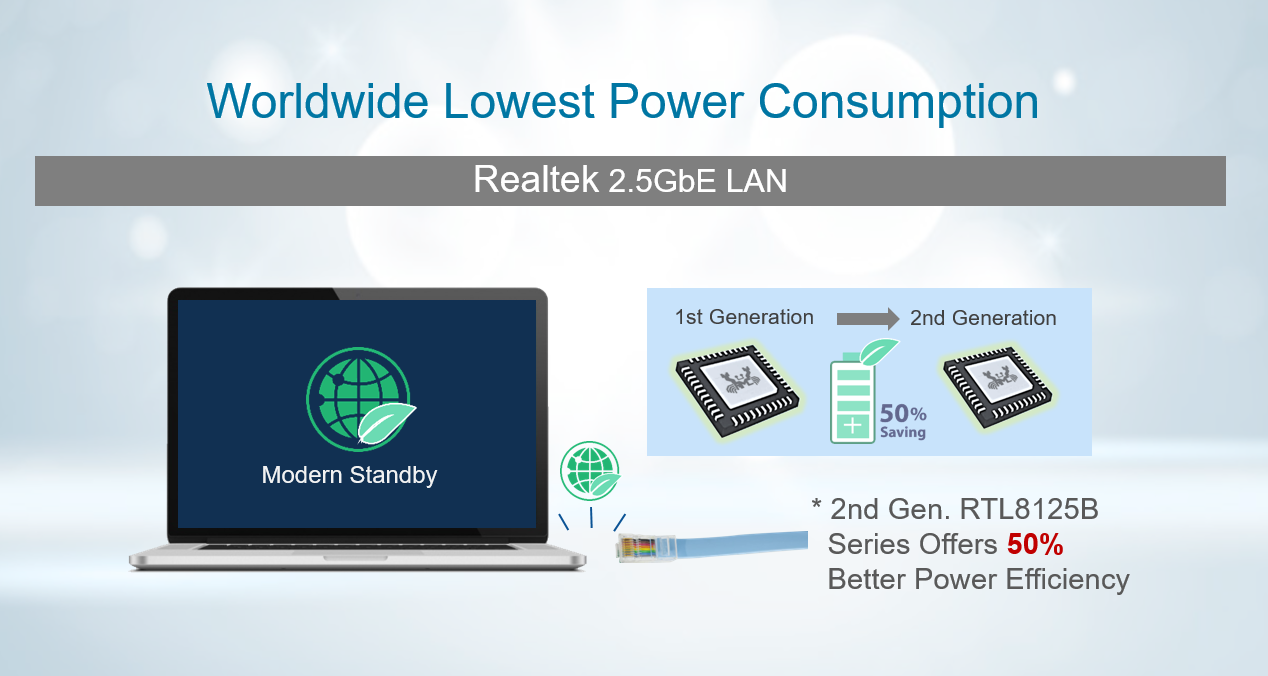 Worldwide Lowest Power Consumption

Realtek 2.5GbE LAN

Modern Standby

1st Generation

2nd Generation

50%
Saving

* 2nd Gen. RTL8125B Series Offers 50% Better Power Efficiency